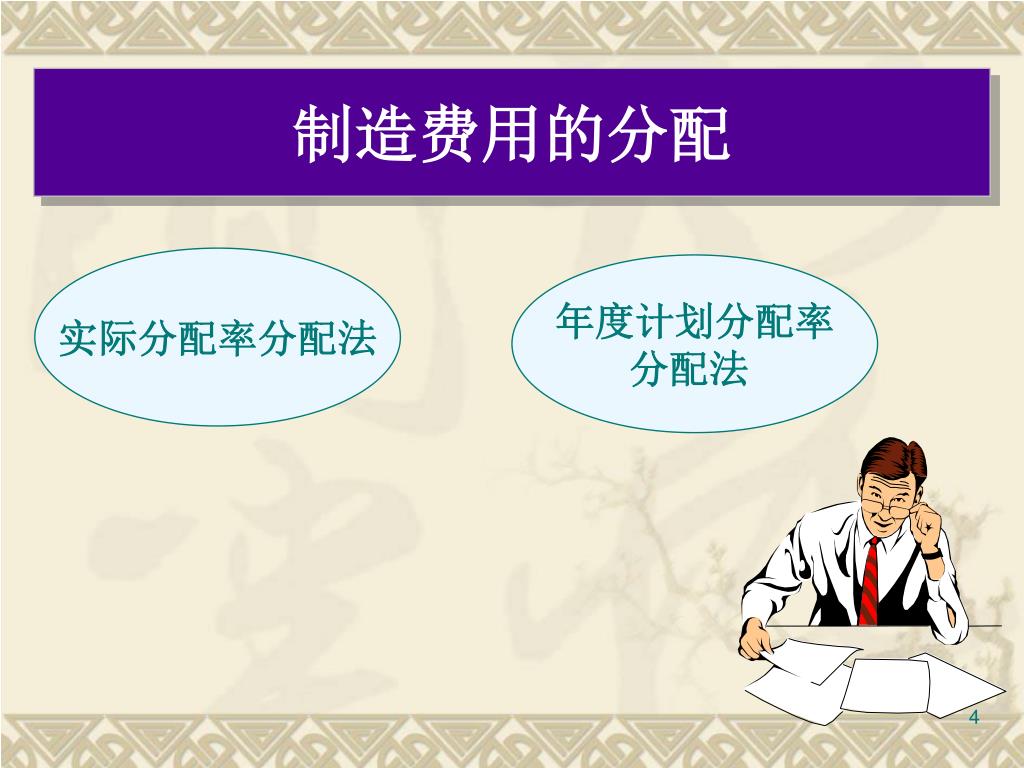 制造费用的分配

实际分配率分配法

年度计划分配率分配法

4